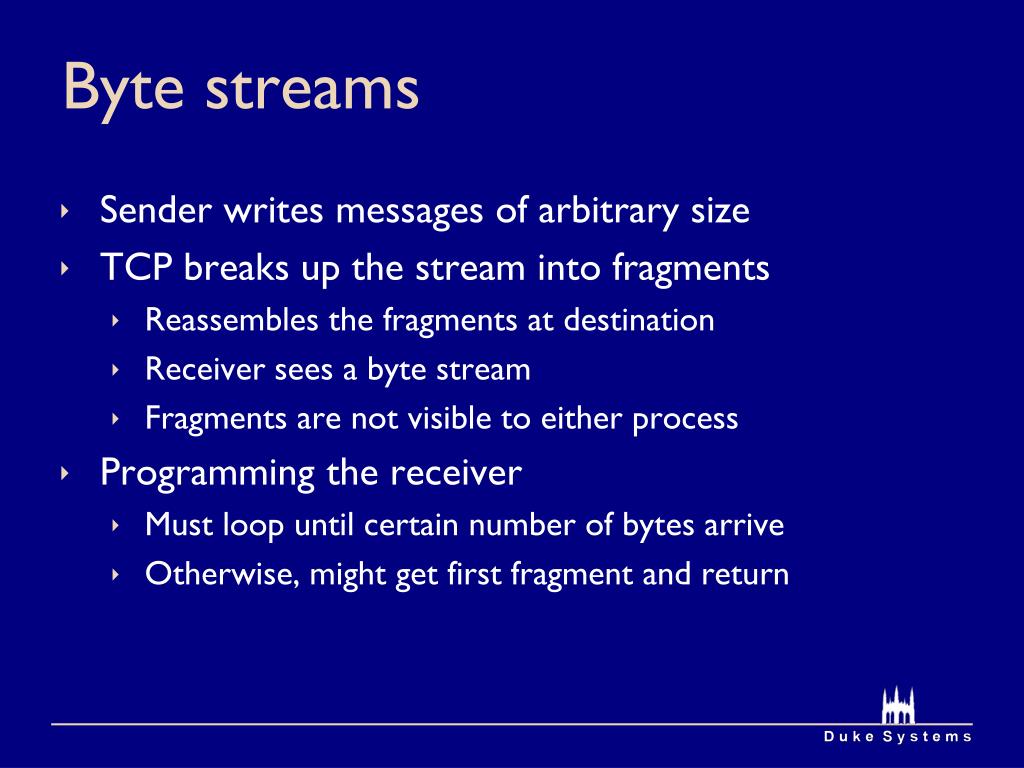 Byte streams

‣ Sender writes messages of arbitrary size
‣ TCP breaks up the stream into fragments
 ‣ Reassembles the fragments at destination
 ‣ Receiver sees a byte stream
 ‣ Fragments are not visible to either process
‣ Programming the receiver
 ‣ Must loop until certain number of bytes arrive
 ‣ Otherwise, might get first fragment and return

Duke Systems